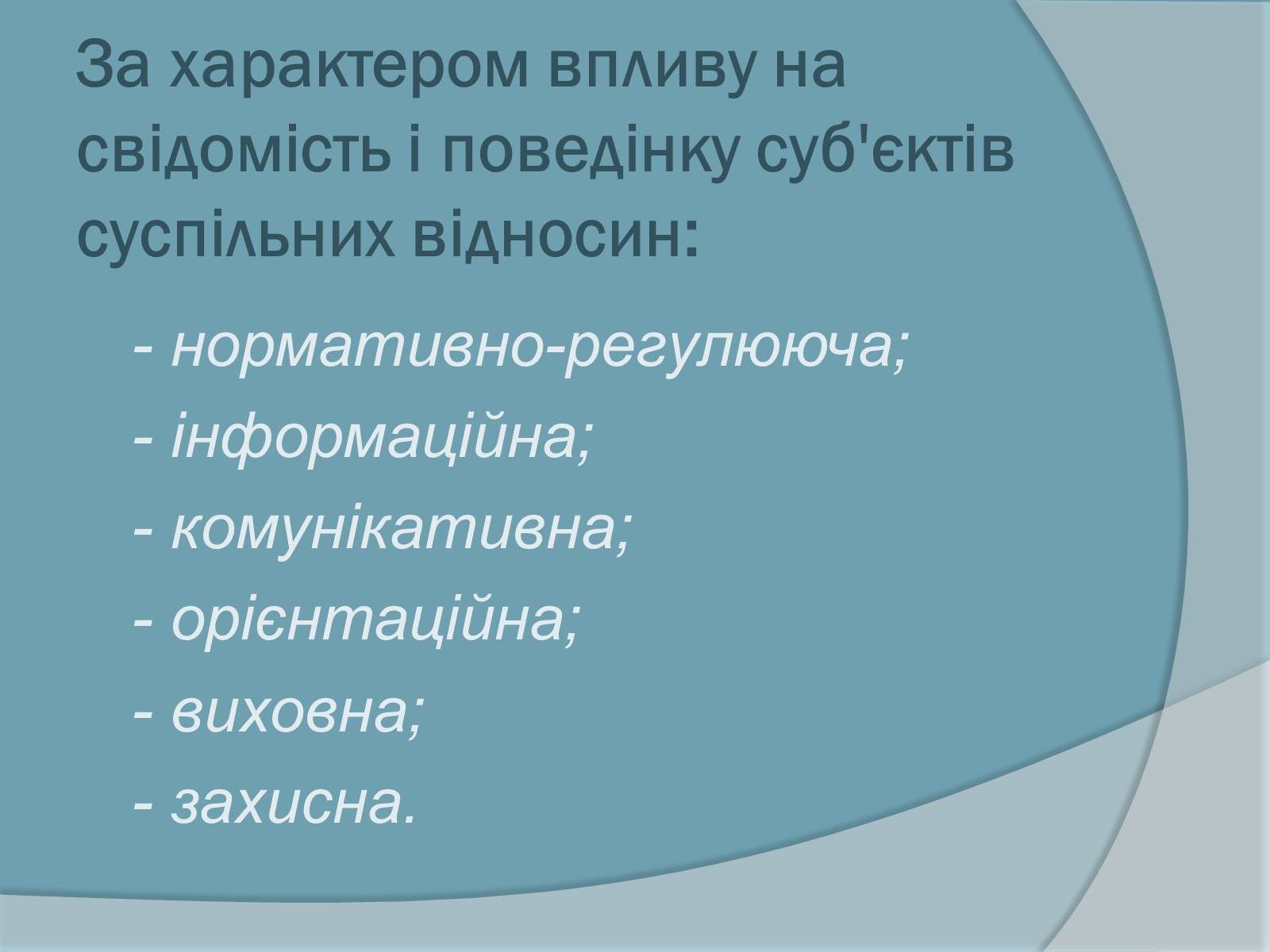 За характером впливу на свідомість і поведінку суб'єктів суспільних відносин:

- нормативно-регулююча;
- інформаційна;
- комунікативна;
- орієнтаційна;
- виховна;
- захисна.